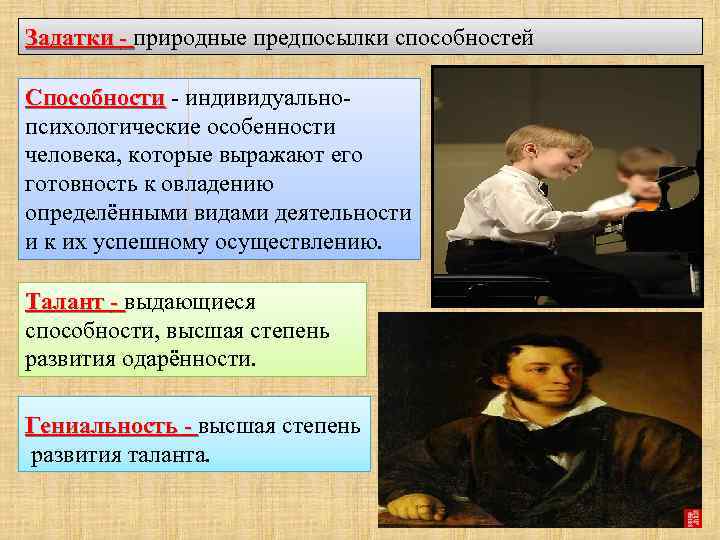 Задатки - природные предпосылки способностей

Способности - индивидуально-психологические особенности человека, которые выражают его готовность к овладению определёнными видами деятельности и к их успешному осуществлению.

Талант - выдающиеся способности, высшая степень развития одарённости.

Гениальность - высшая степень развития таланта.